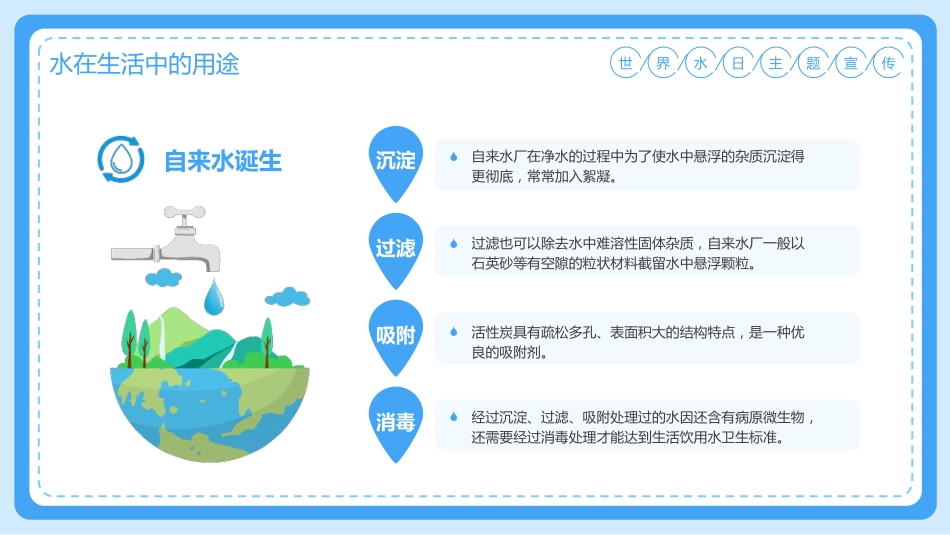 水在生活中的用途

世 界 水 日 主 题 宣 传

自来水诞生

沉淀

自来水厂在净水的过程中为了使水中悬浮的杂质沉淀得更彻底，常常加入絮凝。

过滤

过滤也可以除去水中难溶性固体杂质，自来水厂一般以石英砂等有空隙的粒状材料截留水中悬浮颗粒。

吸附

活性炭具有疏松多孔、表面积大的结构特点，是一种优良的吸附剂。

消毒

经过沉淀、过滤、吸附处理过的水因还含有病原微生物，还需要经过消毒处理才能达到生活饮用水卫生标准。